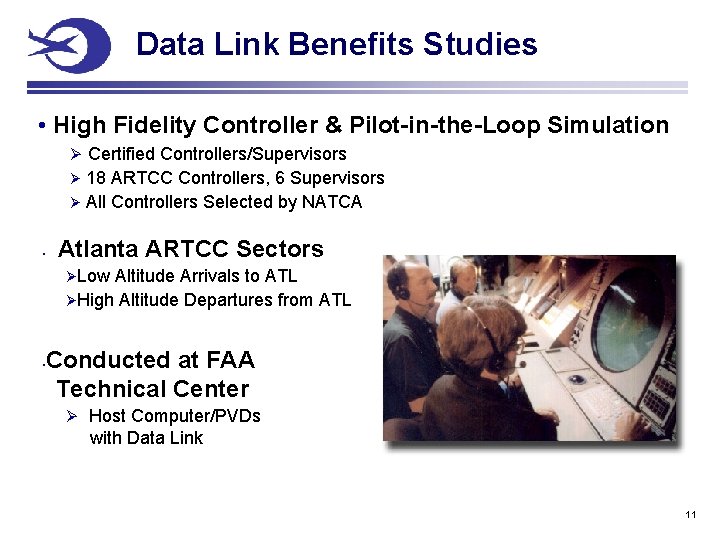 Data Link Benefits Studies

• High Fidelity Controller & Pilot-in-the-Loop Simulation
➢ Certified Controllers/Supervisors
➢ 18 ARTCC Controllers, 6 Supervisors
➢ All Controllers Selected by NATCA

• Atlanta ARTCC Sectors
➢Low Altitude Arrivals to ATL
➢High Altitude Departures from ATL

•Conducted at FAA Technical Center
➢ Host Computer/PVDs with Data Link

11